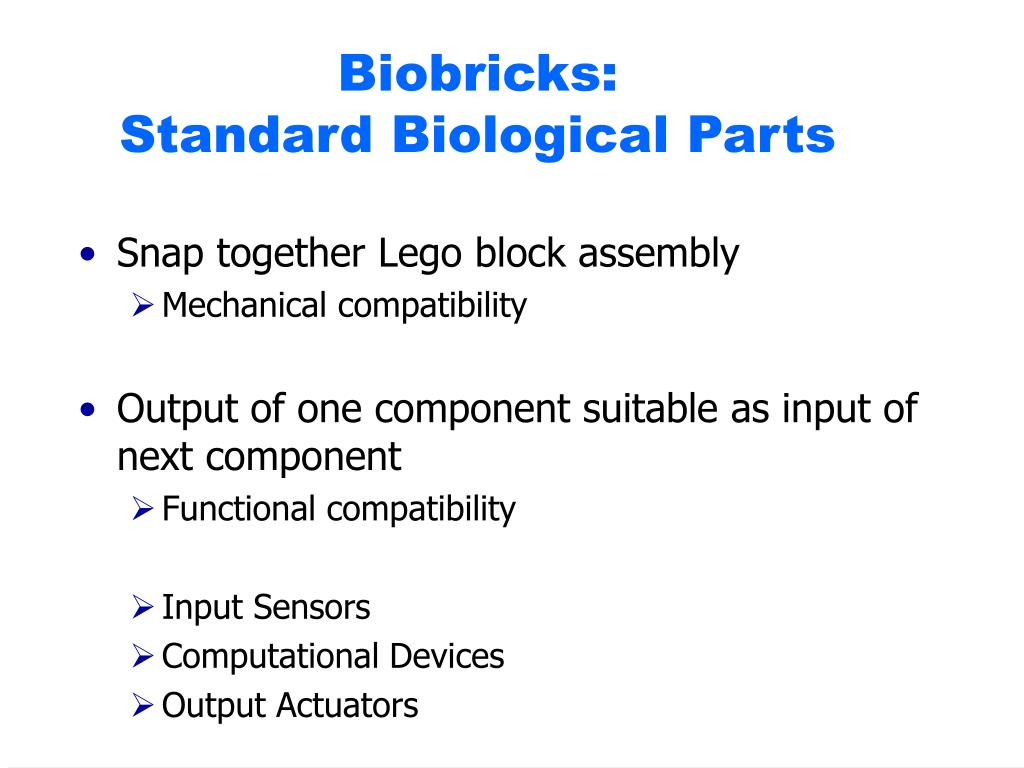 Biobricks:
Standard Biological Parts

• Snap together Lego block assembly
➢ Mechanical compatibility

• Output of one component suitable as input of next component
➢ Functional compatibility

➢ Input Sensors
➢ Computational Devices
➢ Output Actuators